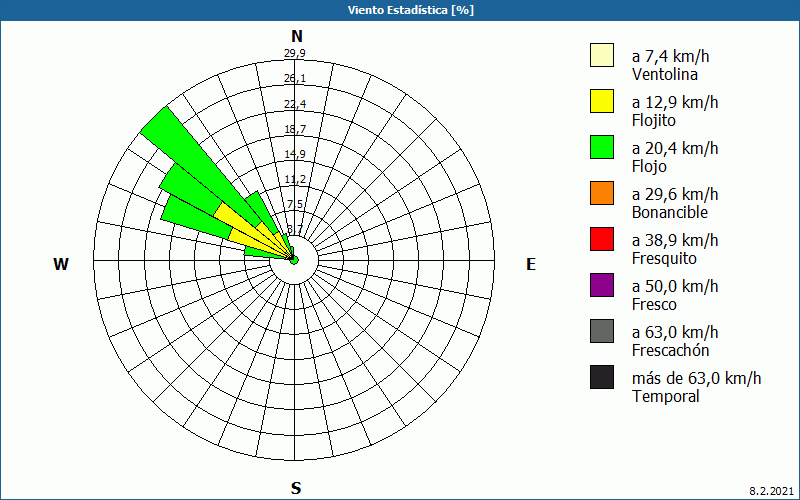 Viento Estadística [%]

N
29,9
26,1
22,4
18,7
14,9
11,2
7,5
3,7
W
E
S

a 7,4 km/h
Ventolina
a 12,9 km/h
Flojito
a 20,4 km/h
Flojo
a 29,6 km/h
Bonancible
a 38,9 km/h
Fresquito
a 50,0 km/h
Fresco
a 63,0 km/h
Frescachón
más de 63,0 km/h
Temporal

8.2.2021